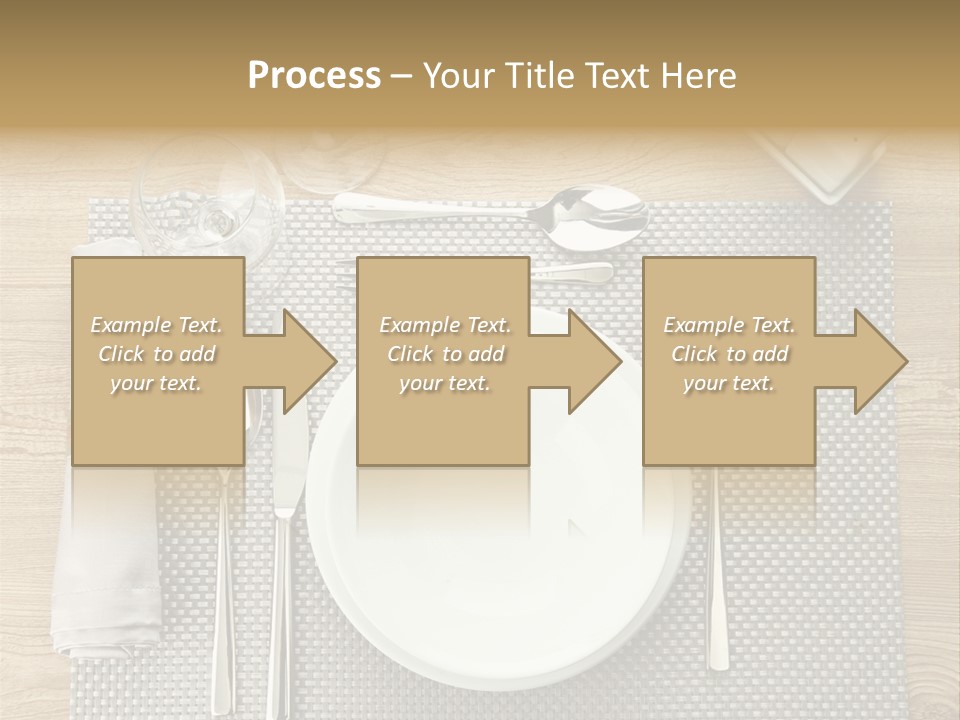 Process – Your Title Text Here

Example Text. Click to add your text.

Example Text. Click to add your text.

Example Text. Click to add your text.